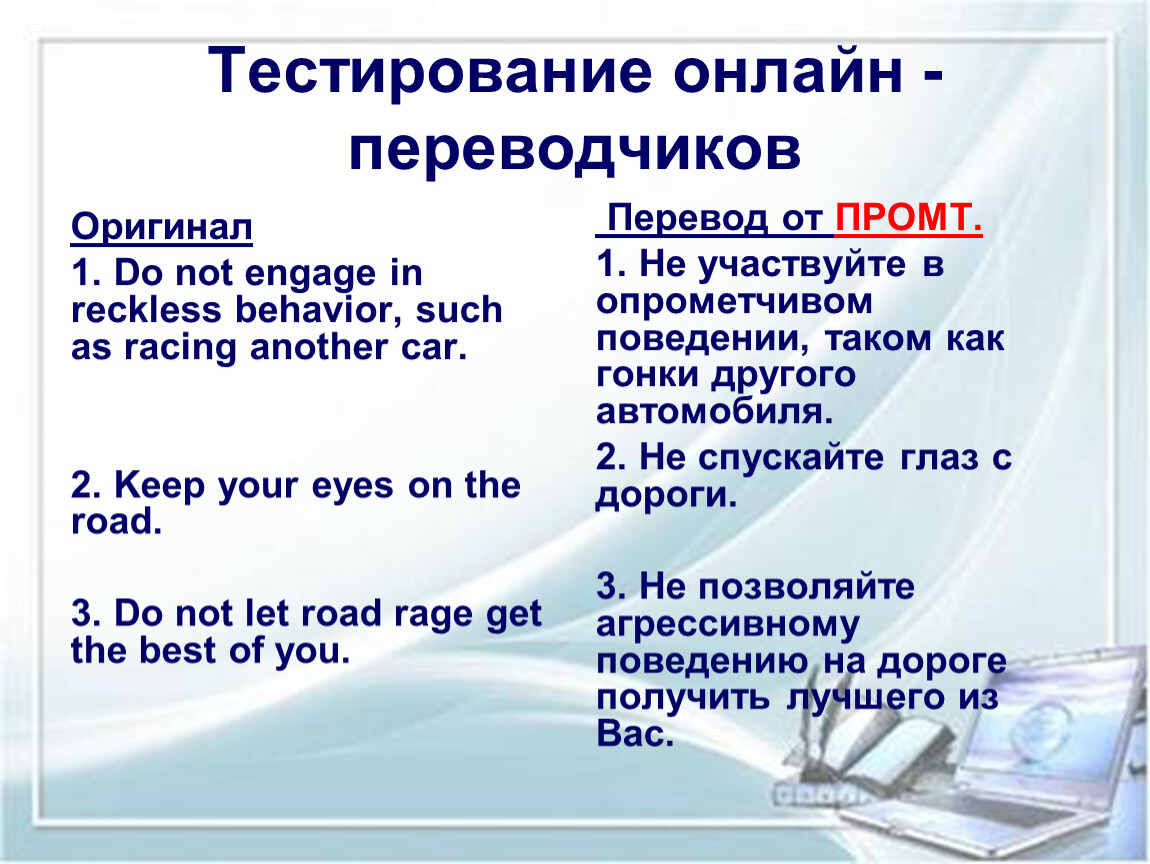 Тестирование онлайн - переводчиков

Оригинал

1. Do not engage in reckless behavior, such as racing another car.

2. Keep your eyes on the road.

3. Do not let road rage get the best of you.

Перевод от ПРОМТ.

1. Не участвуйте в опрометчивом поведении, таком как гонки другого автомобиля.

2. Не спускайте глаз с дороги.

3. Не позволяйте агрессивному поведению на дороге получить лучшего из Вас.